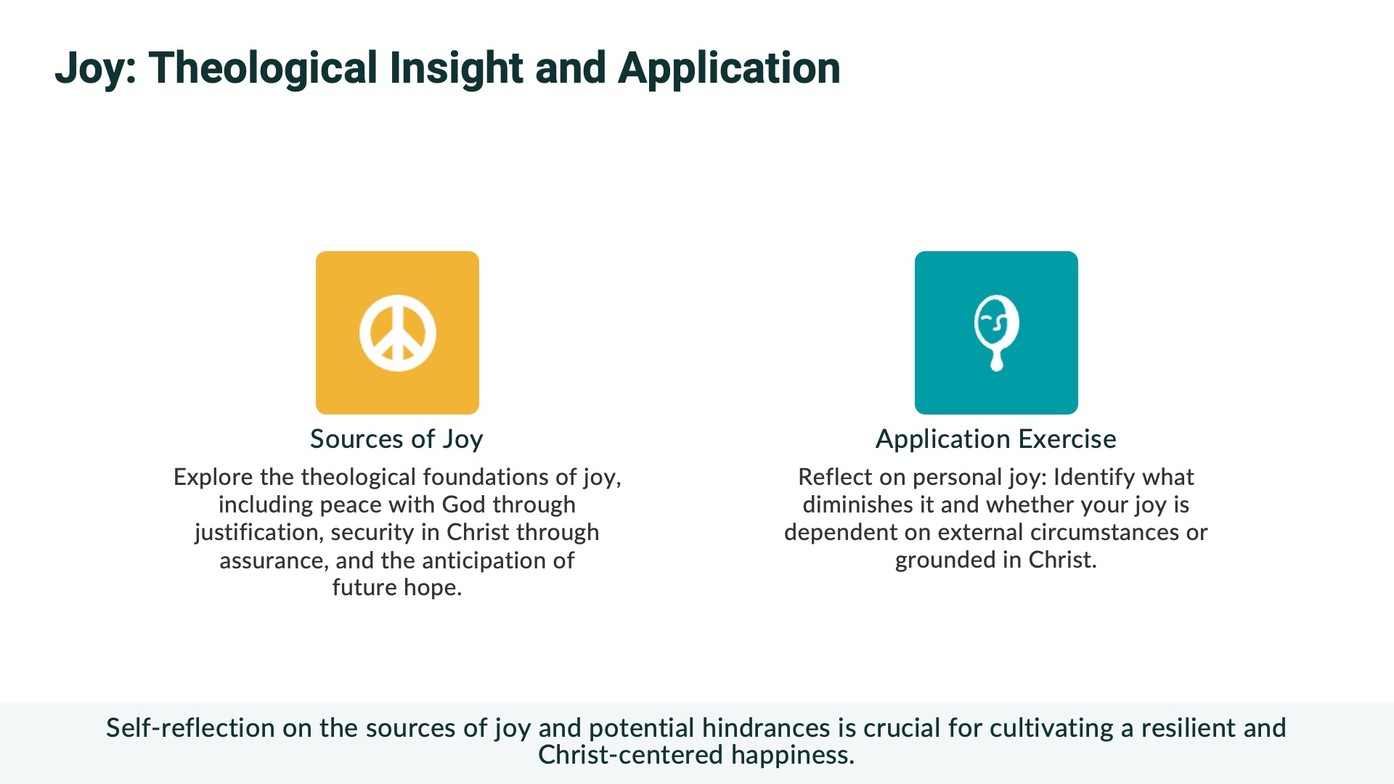 Joy: Theological Insight and Application

Sources of Joy

Explore the theological foundations of joy, including peace with God through justification, security in Christ through assurance, and the anticipation of future hope.

Application Exercise

Reflect on personal joy: Identify what diminishes it and whether your joy is dependent on external circumstances or grounded in Christ.

Self-reflection on the sources of joy and potential hindrances is crucial for cultivating a resilient and Christ-centered happiness.